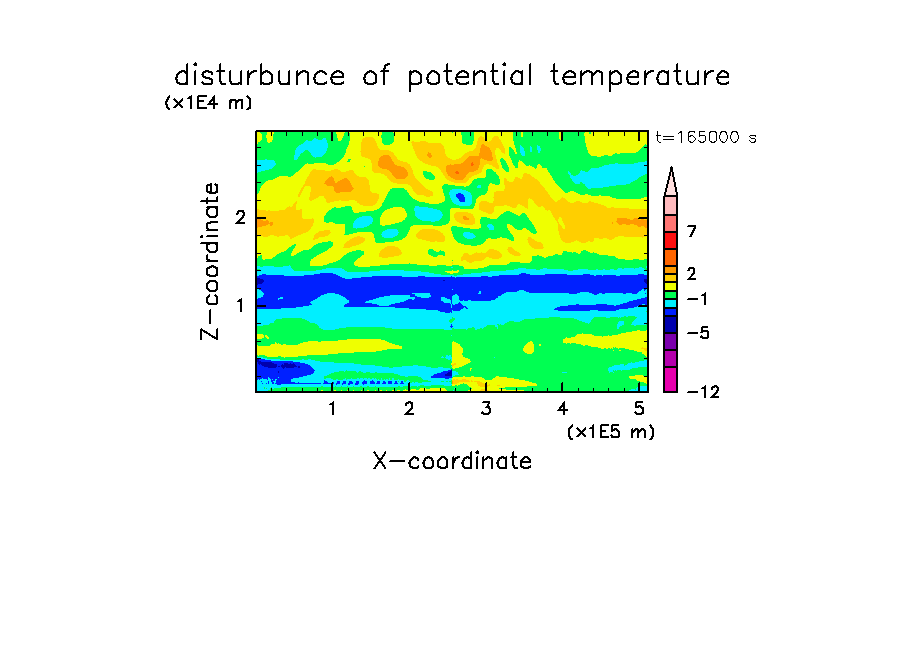 disturbunce of potential temperature
(x1E4 m)
t=165000 s
Z-coordinate
2
1
7
2
−1
−5
−12
1
2
3
4
5
(x1E5 m)
X-coordinate